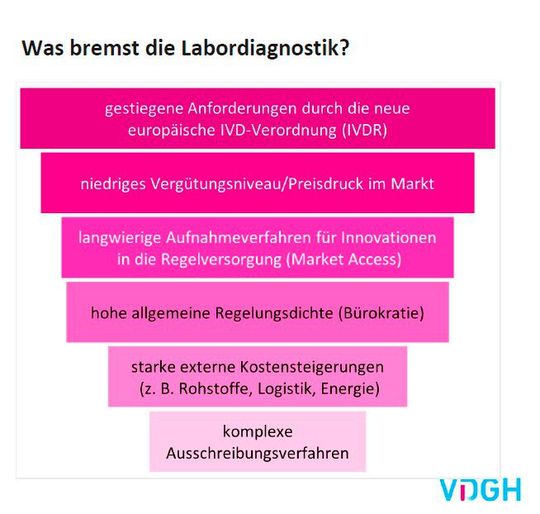 Was bremst die Labordiagnostik?

gestiegene Anforderungen durch die neue europäische IVD-Verordnung (IVDR)

niedriges Vergütungsniveau/Preisdruck im Markt

langwierige Aufnahmeverfahren für Innovationen in die Regelversorgung (Market Access)

hohe allgemeine Regelungsdichte (Bürokratie)

starke externe Kostensteigerungen (z. B. Rohstoffe, Logistik, Energie)

komplexe Ausschreibungsverfahren

VDGH